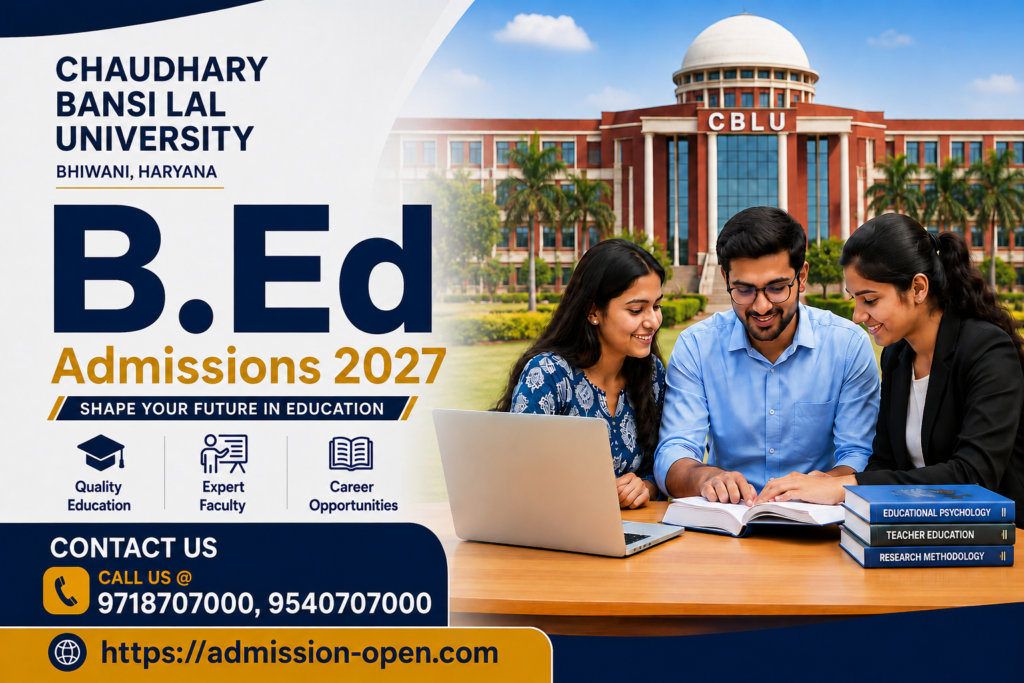 CHAUDHARY BANSI LAL UNIVERSITY
BHIWANI, HARYANA

CBLU

B.Ed
Admissions 2027
SHAPE YOUR FUTURE IN EDUCATION

Quality Education
Expert Faculty
Career Opportunities

EDUCATIONAL PSYCHOLOGY
TEACHER EDUCATION
RESEARCH METHODOLOGY

CONTACT US
CALL US @
9718707000, 9540707000

https://admission-open.com